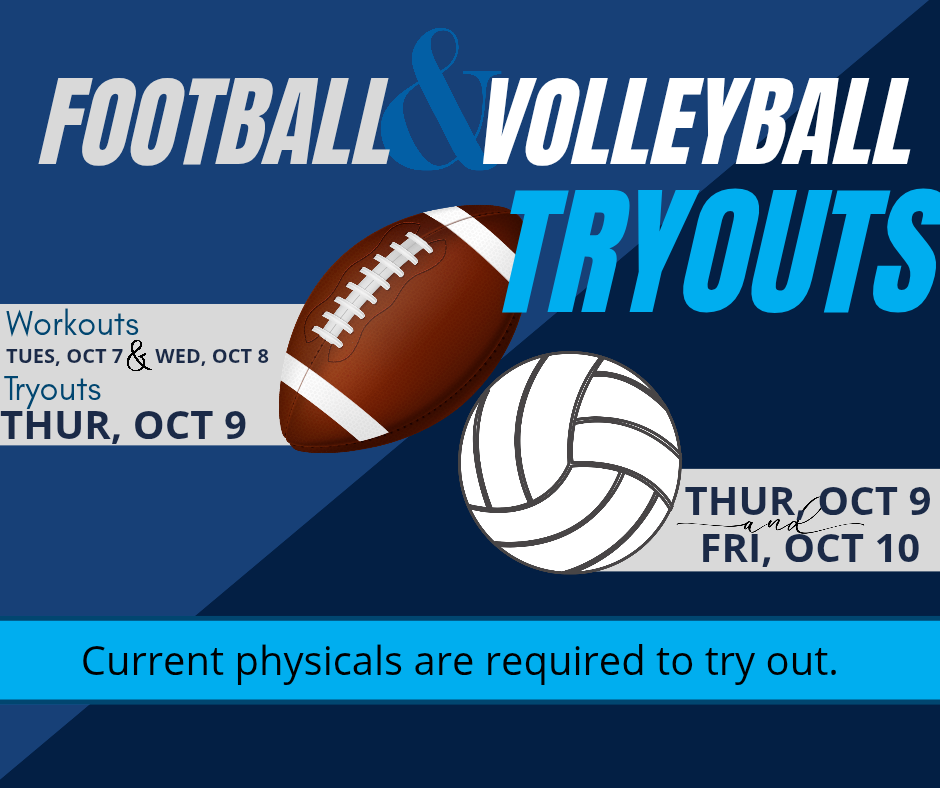 FOOTBALL & VOLLEYBALL TRYOUTS

Workouts
TUES, OCT 7 & WED, OCT 8
Tryouts
THUR, OCT 9

THUR, OCT 9
and
FRI, OCT 10

Current physicals are required to try out.